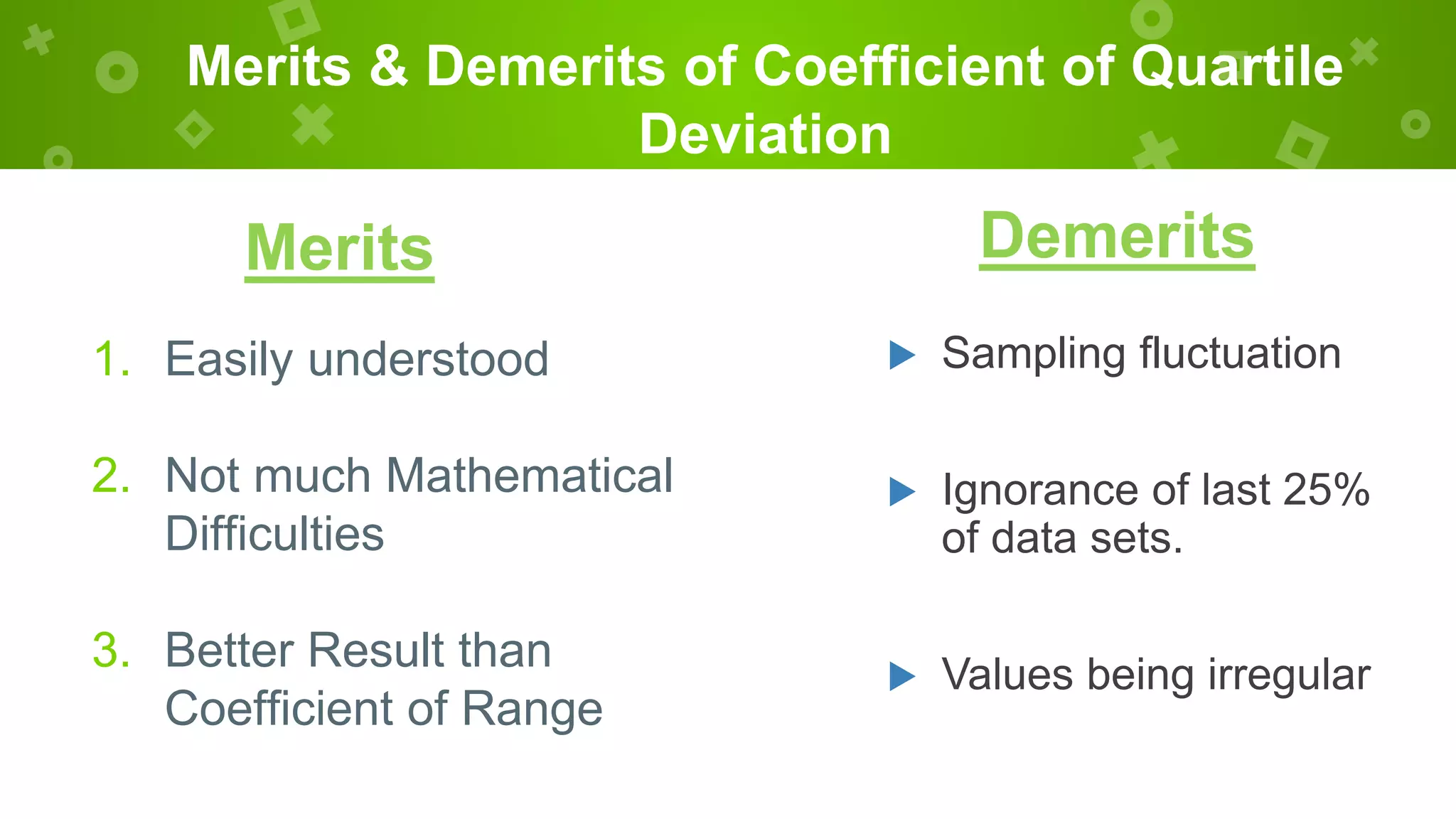 Merits & Demerits of Coefficient of Quartile Deviation

Merits

1. Easily understood

2. Not much Mathematical Difficulties

3. Better Result than Coefficient of Range

Demerits

▶ Sampling fluctuation

▶ Ignorance of last 25% of data sets.

▶ Values being irregular